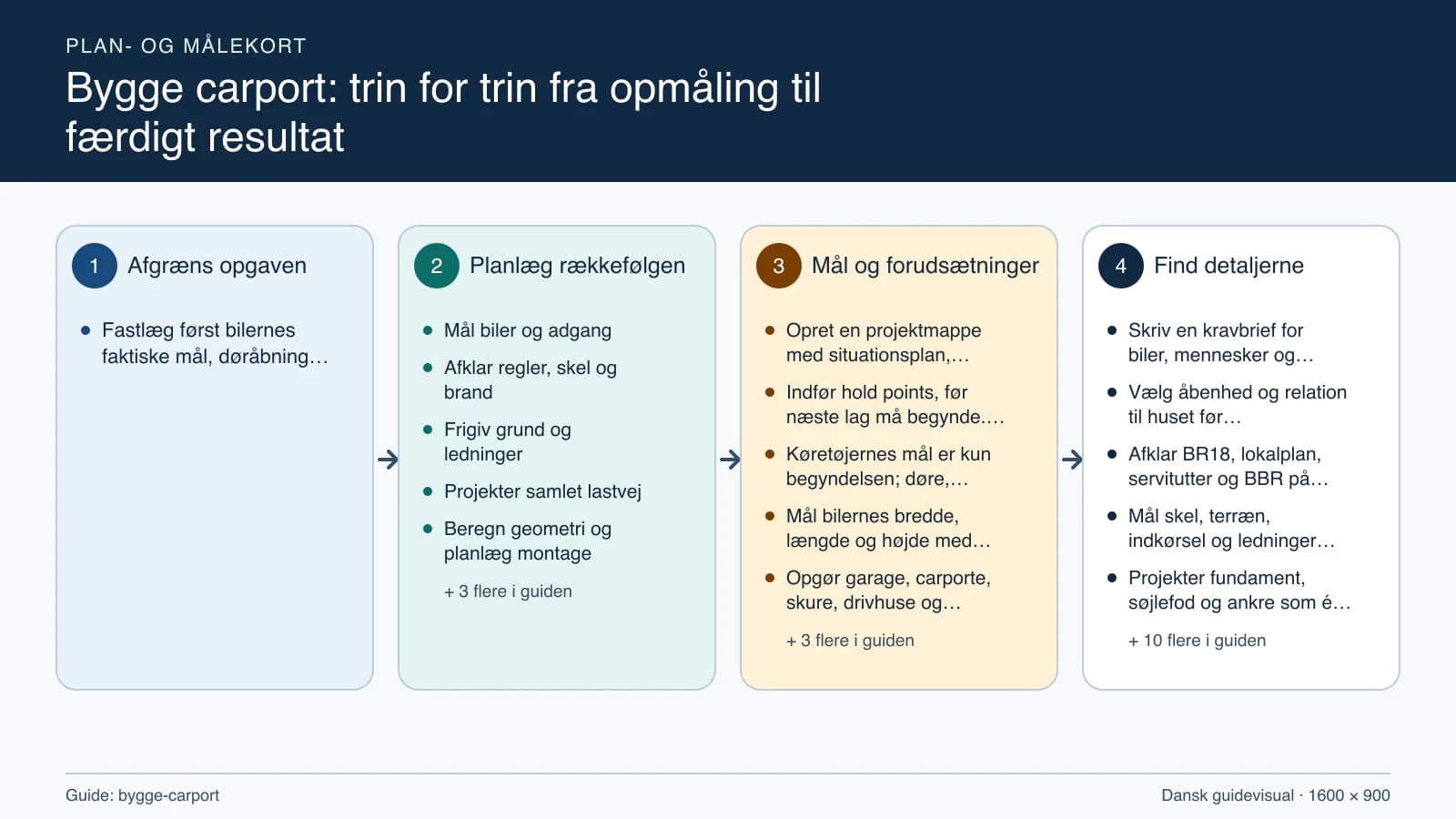 PLAN- OG MÅLEKORT

Bygge carport: trin for trin fra opmåling til færdigt resultat

1 Afgræns opgaven

- Fastlæg først bilernes faktiske mål, døråbning…

2 Planlæg rækkefølgen

- Mål biler og adgang
- Afklar regler, skel og brand
- Frigiv grund og ledninger
- Projekter samlet lastvej
- Beregn geometri og planlæg montage

+ 3 flere i guiden

3 Mål og forudsætninger

- Opret en projektmappe med situationsplan,…
- Indfør hold points, før næste lag må begynde.…
- Køretøjernes mål er kun begyndelsen; døre,…
- Mål bilernes bredde, længde og højde med…
- Opgør garage, carporte, skure, drivhuse og…

+ 3 flere i guiden

4 Find detaljerne

- Skriv en kravbrief for biler, mennesker og…
- Vælg åbenhed og relation til huset før…
- Afklar BR18, lokalplan, servitutter og BBR på…
- Mål skel, terræn, indkørsel og ledninger…
- Projekter fundament, søjlefod og ankre som é…

+ 10 flere i guiden

Guide: bygge-carport

Dansk guidevisual · 1600 × 900